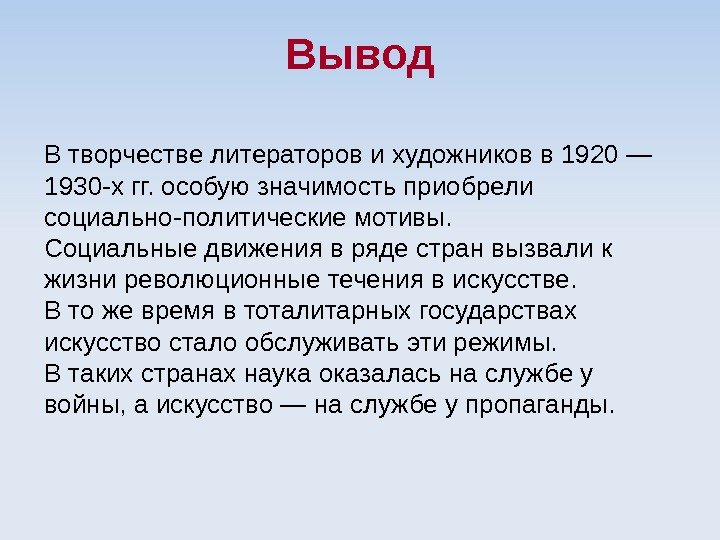 Вывод

В творчестве литераторов и художников в 1920 — 1930-х гг. особую значимость приобрели социально-политические мотивы.
Социальные движения в ряде стран вызвали к жизни революционные течения в искусстве.
В то же время в тоталитарных государствах искусство стало обслуживать эти режимы.
В таких странах наука оказалась на службе у войны, а искусство — на службе у пропаганды.